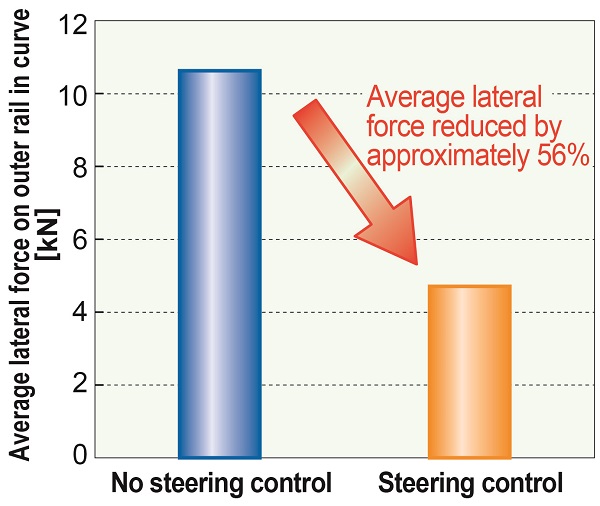 Average lateral force on outer rail in curve [kN]

12
10
8
6
4
2
0

Average lateral force reduced by approximately 56%

No steering control
Steering control